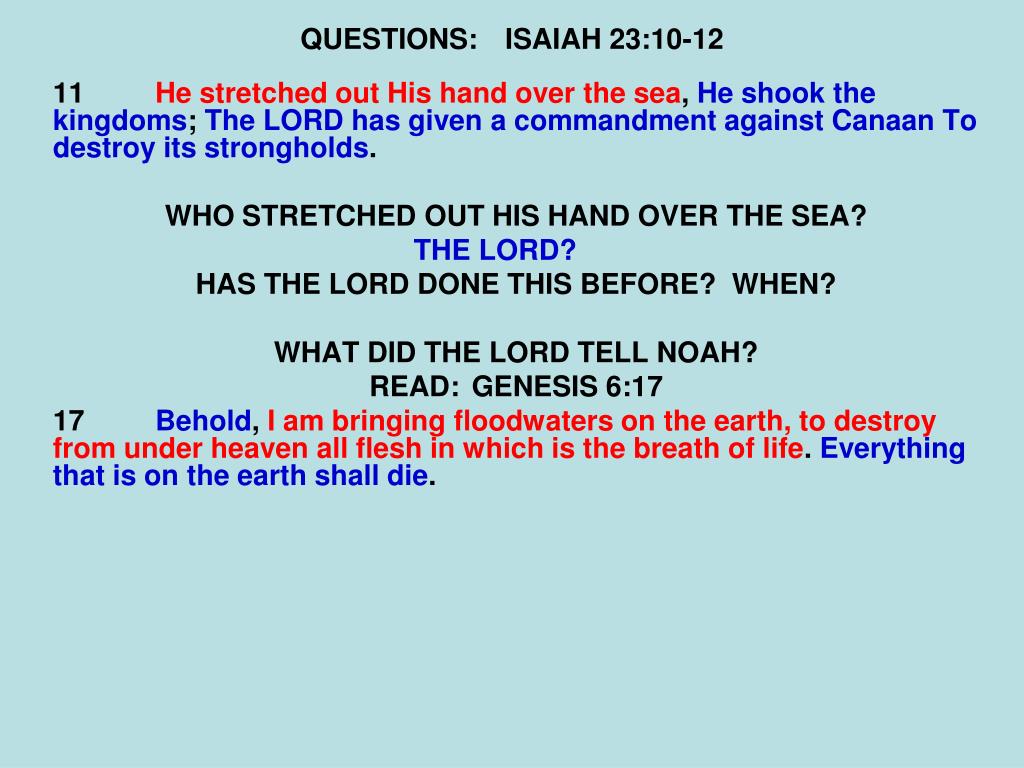 QUESTIONS: ISAIAH 23:10-12

11 He stretched out His hand over the sea, He shook the kingdoms; The LORD has given a commandment against Canaan To destroy its strongholds.

WHO STRETCHED OUT HIS HAND OVER THE SEA?
THE LORD?
HAS THE LORD DONE THIS BEFORE? WHEN?

WHAT DID THE LORD TELL NOAH?
READ: GENESIS 6:17

17 Behold, I am bringing floodwaters on the earth, to destroy from under heaven all flesh in which is the breath of life. Everything that is on the earth shall die.